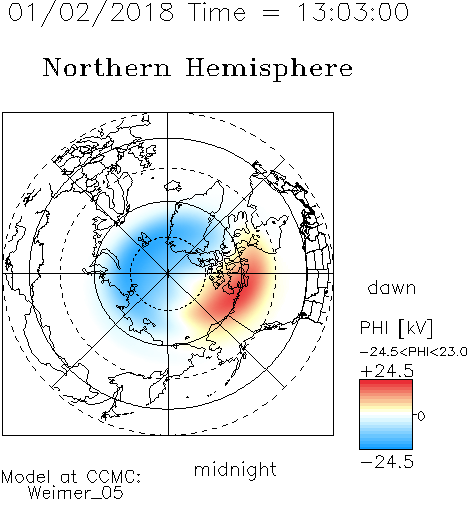 01/02/2018 Time = 13:03:00

Northern Hemisphere

dawn

PHI [kV]

−24.5<PHI<23.0

+24.5

0

−24.5

midnight

Model at CCMC:
Weimer_05